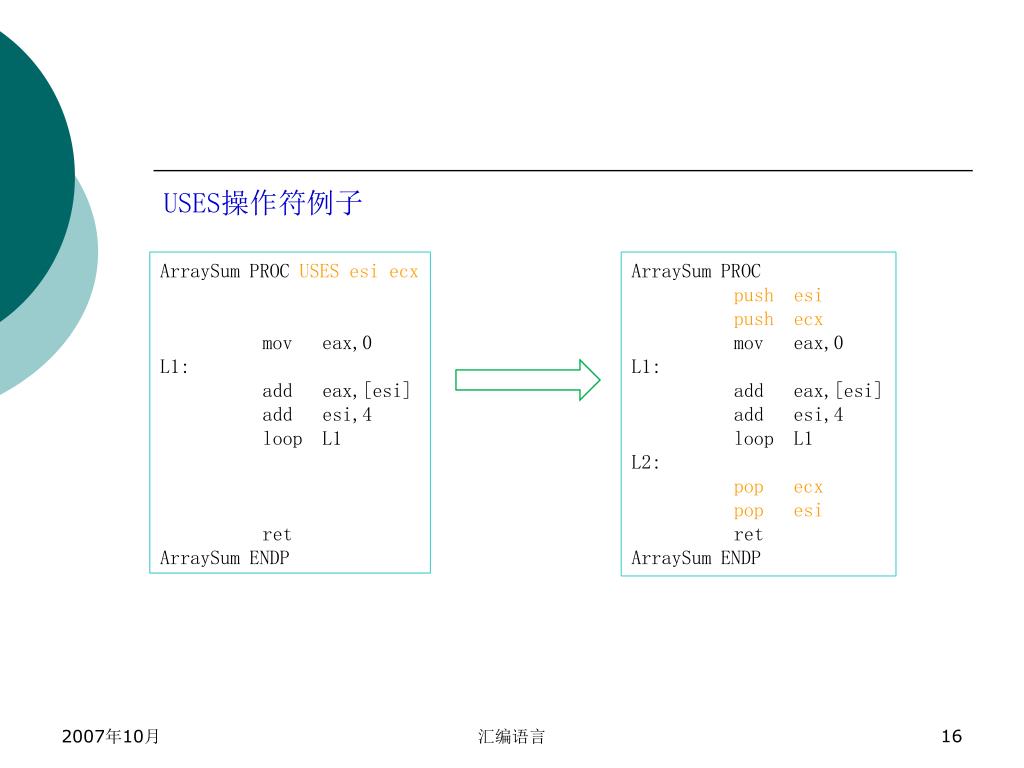 USES操作符例子

ArraySum PROC USES esi ecx

mov eax,0
L1:
add eax,[esi]
add esi,4
loop L1

ret
ArraySum ENDP

ArraySum PROC
push esi
push ecx
mov eax,0
L1:
add eax,[esi]
add esi,4
loop L1
L2:
pop ecx
pop esi
ret
ArraySum ENDP

2007年10月

汇编语言

16